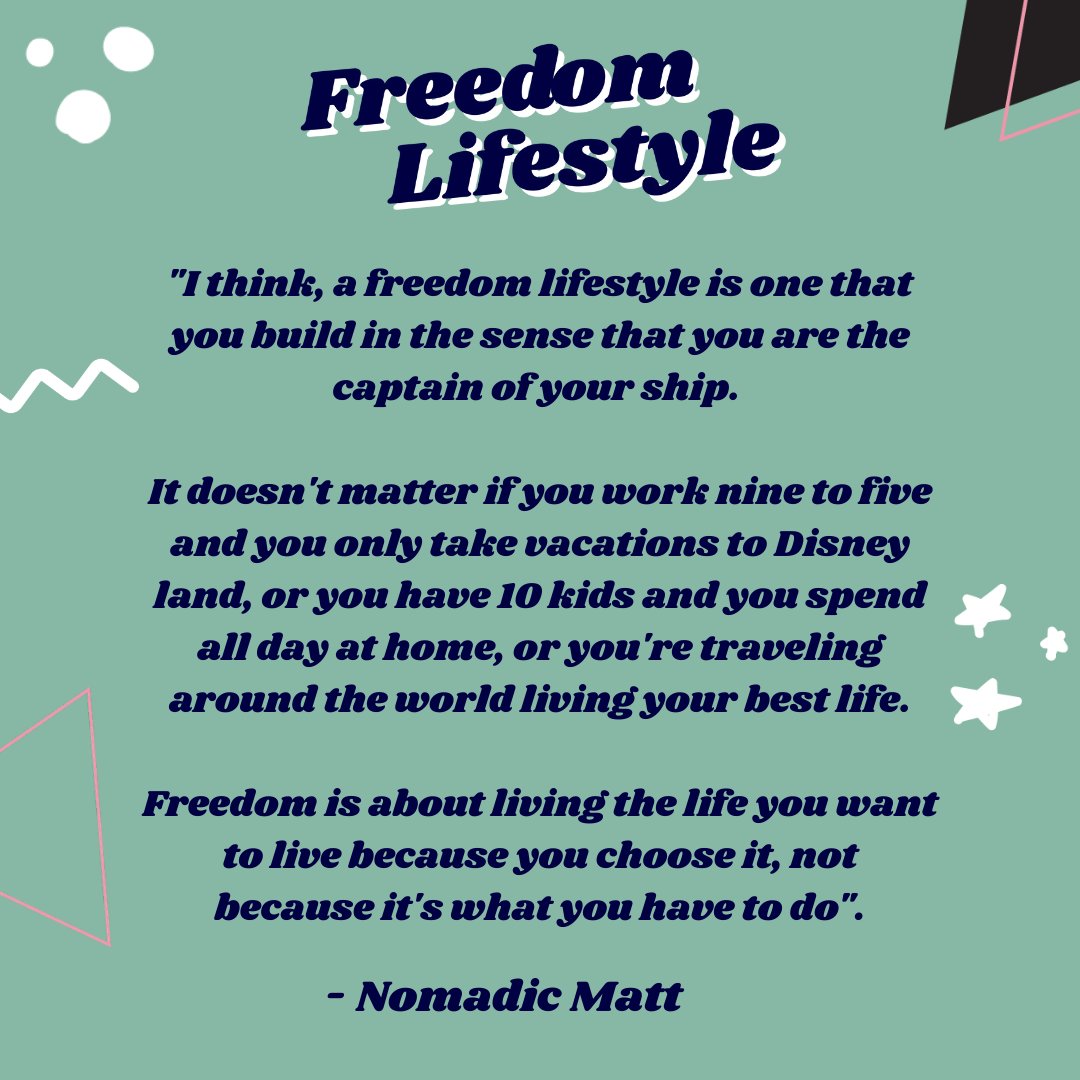 Freedom Lifestyle

"I think, a freedom lifestyle is one that you build in the sense that you are the captain of your ship.

It doesn't matter if you work nine to five and you only take vacations to Disney land, or you have 10 kids and you spend all day at home, or you're traveling around the world living your best life.

Freedom is about living the life you want to live because you choose it, not because it's what you have to do".

- Nomadic Matt